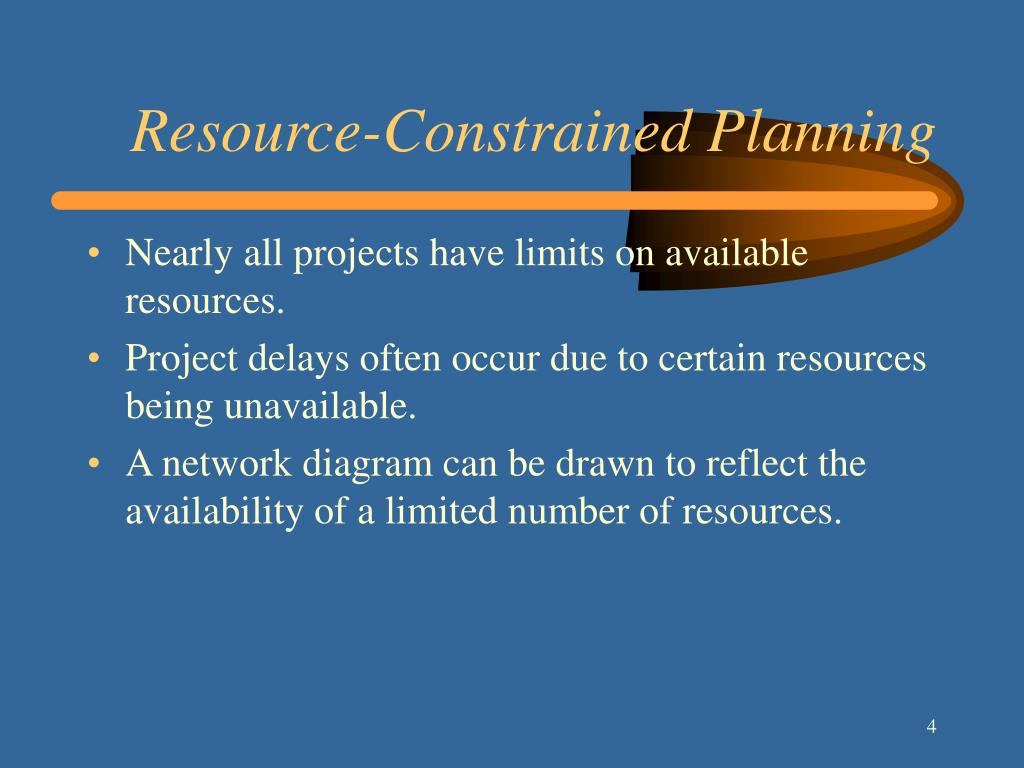 Resource-Constrained Planning

• Nearly all projects have limits on available resources.
• Project delays often occur due to certain resources being unavailable.
• A network diagram can be drawn to reflect the availability of a limited number of resources.

4